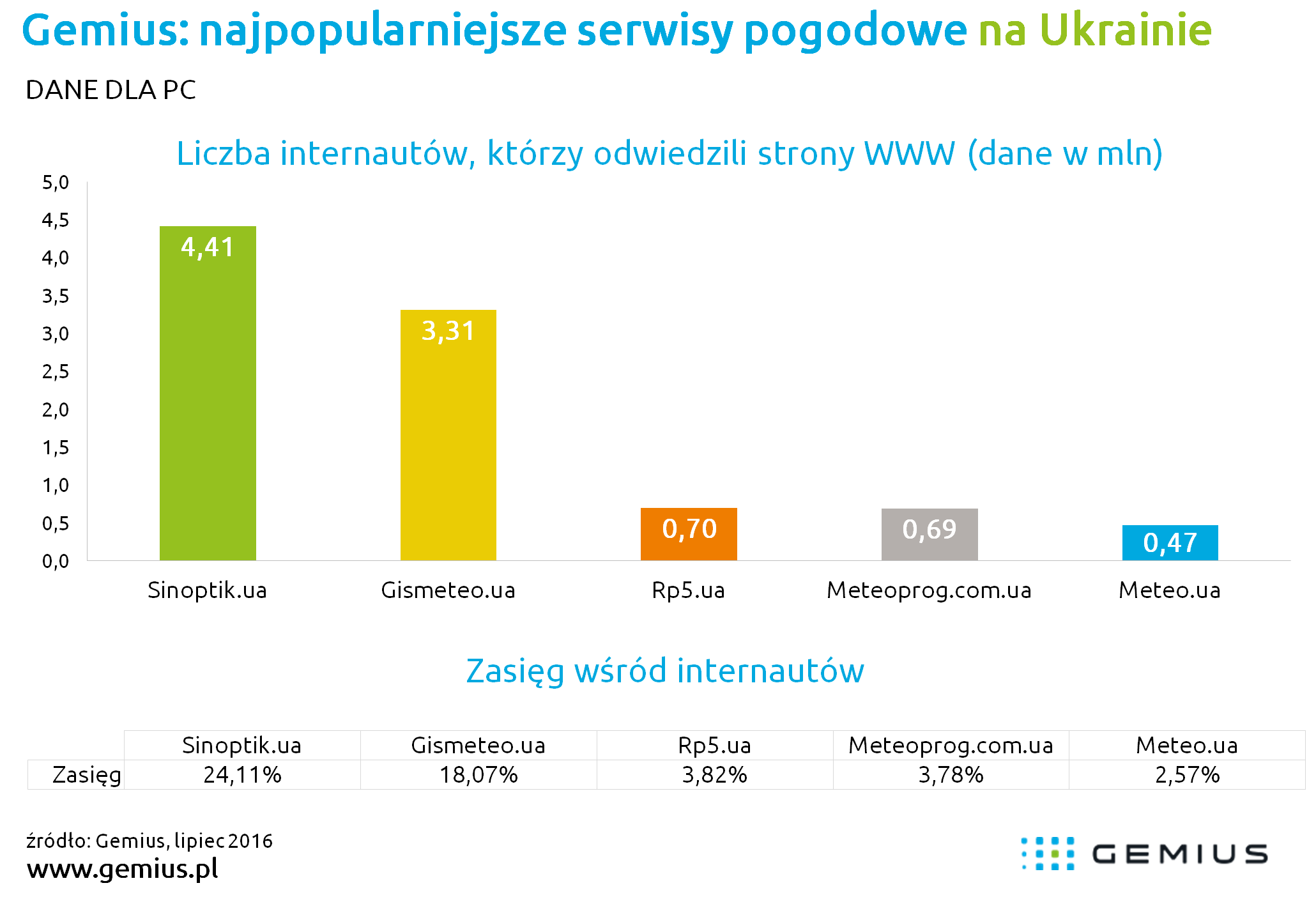 Gemius: najpopularniejsze serwisy pogodowe na Ukrainie

DANE DLA PC

Liczba internautów, którzy odwiedzili strony WWW (dane w mln)

5,0
4,5
4,0
3,5
3,0
2,5
2,0
1,5
1,0
0,5
0,0

4,41
3,31
0,70
0,69
0,47

Sinoptik.ua
Gismeteo.ua
Rp5.ua
Meteoprog.com.ua
Meteo.ua

Zasięg wśród internautów

| | Sinoptik.ua | Gismeteo.ua | Rp5.ua | Meteoprog.com.ua | Meteo.ua |
|---|---|---|---|---|---|
| Zasięg | 24,11% | 18,07% | 3,82% | 3,78% | 2,57% |

źródło: Gemius, lipiec 2016
www.gemius.pl

GEMIUS